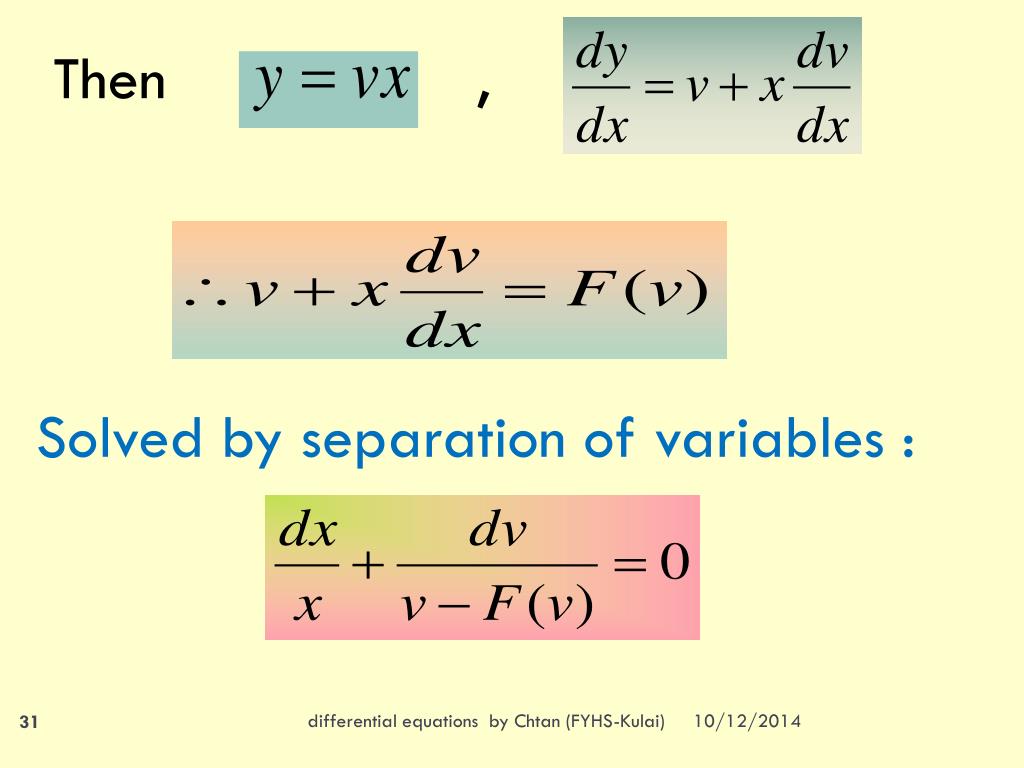 Then $y = vx$ , $\frac{dy}{dx} = v + x\frac{dv}{dx}$

$\therefore v + x\frac{dv}{dx} = F(v)$

Solved by separation of variables :

$\frac{dx}{x} + \frac{dv}{v - F(v)} = 0$

31 differential equations by Chtan (FYHS-Kulai) 10/12/2014